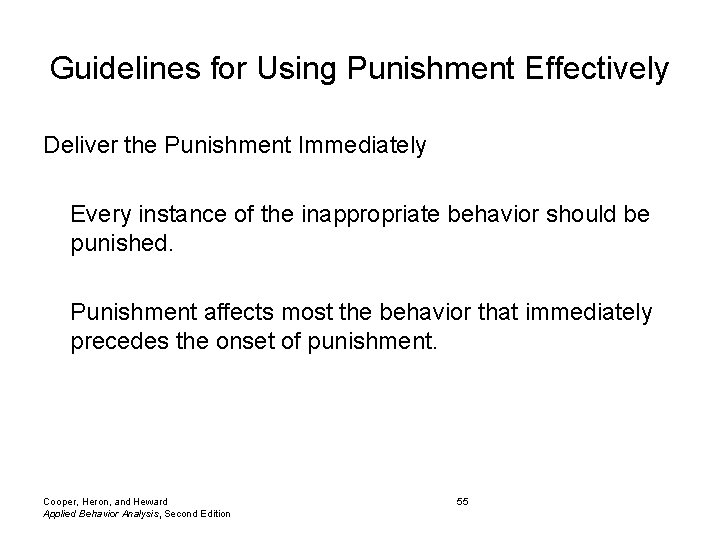 Guidelines for Using Punishment Effectively

Deliver the Punishment Immediately

Every instance of the inappropriate behavior should be punished.

Punishment affects most the behavior that immediately precedes the onset of punishment.

Cooper, Heron, and Heward
Applied Behavior Analysis, Second Edition

55